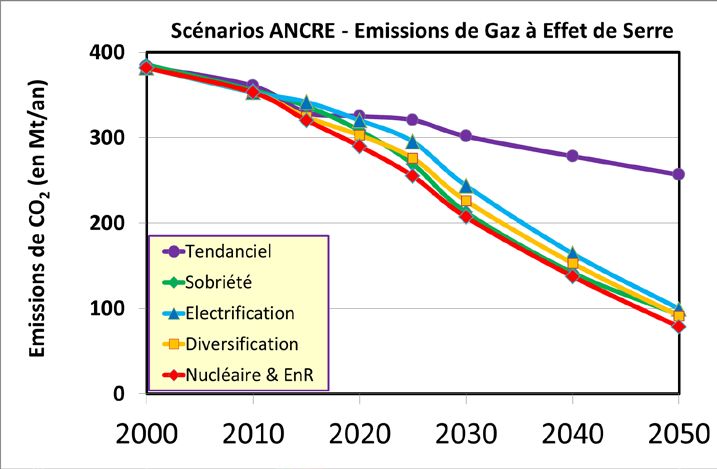 Scénarios ANCRE - Emissions de Gaz à Effet de Serre

Emissions de $CO_2$ (en Mt/an)

400
300
200
100
0

Tendanciel
Sobriété
Electrification
Diversification
Nucléaire & EnR

2000
2010
2020
2030
2040
2050